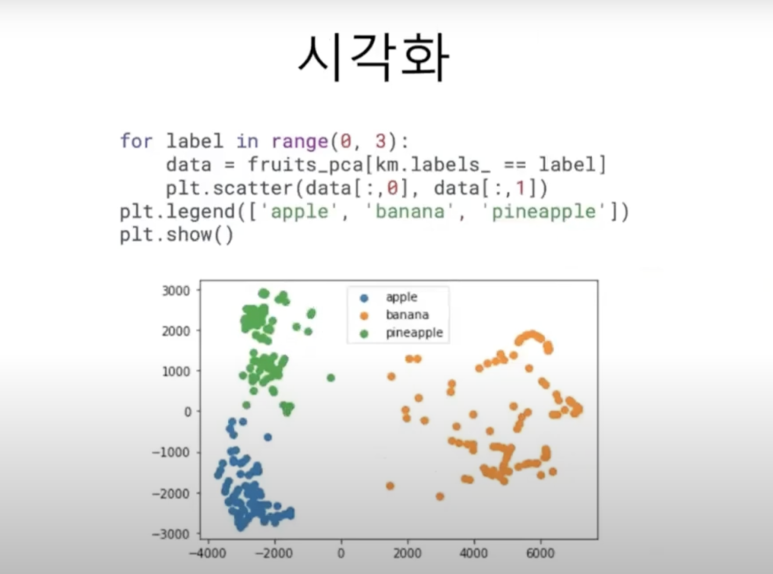 시각화

for label in range(0, 3):
    data = fruits_pca[km.labels_ == label]
    plt.scatter(data[:,0], data[:,1])
plt.legend(['apple', 'banana', 'pineapple'])
plt.show()

apple
banana
pineapple

3000
2000
1000
0
−1000
−2000
−3000

−4000 −2000 0 2000 4000 6000